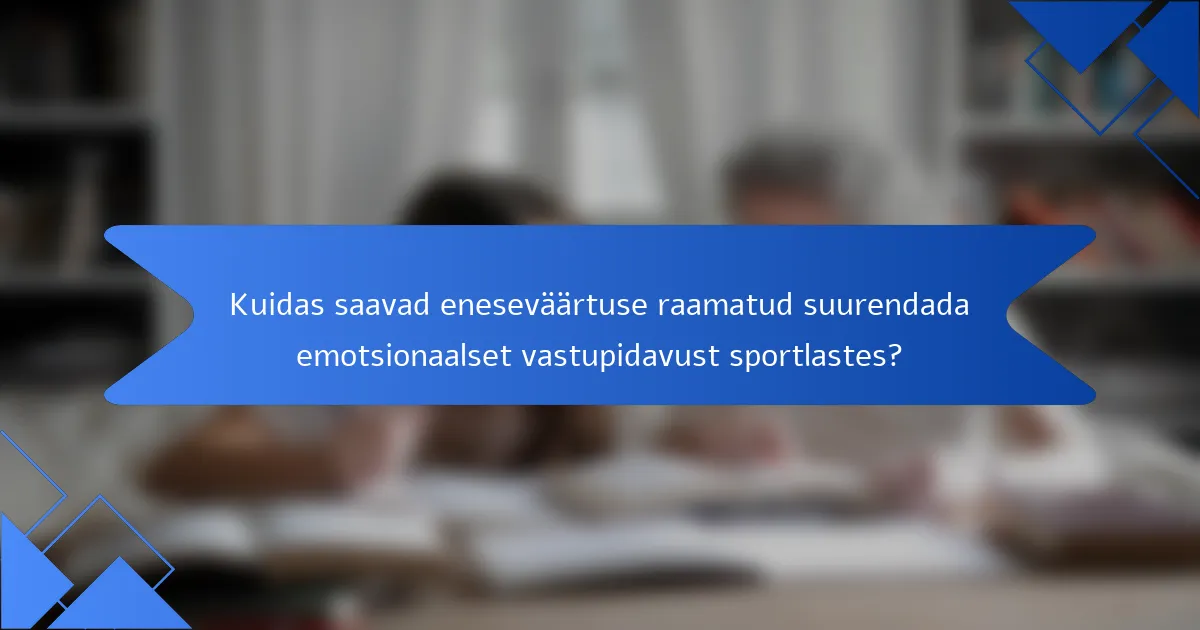 Kuidas saavad eneseväärtuse raamatud suurendada emotsionaalset vastupidavust sportlastes?